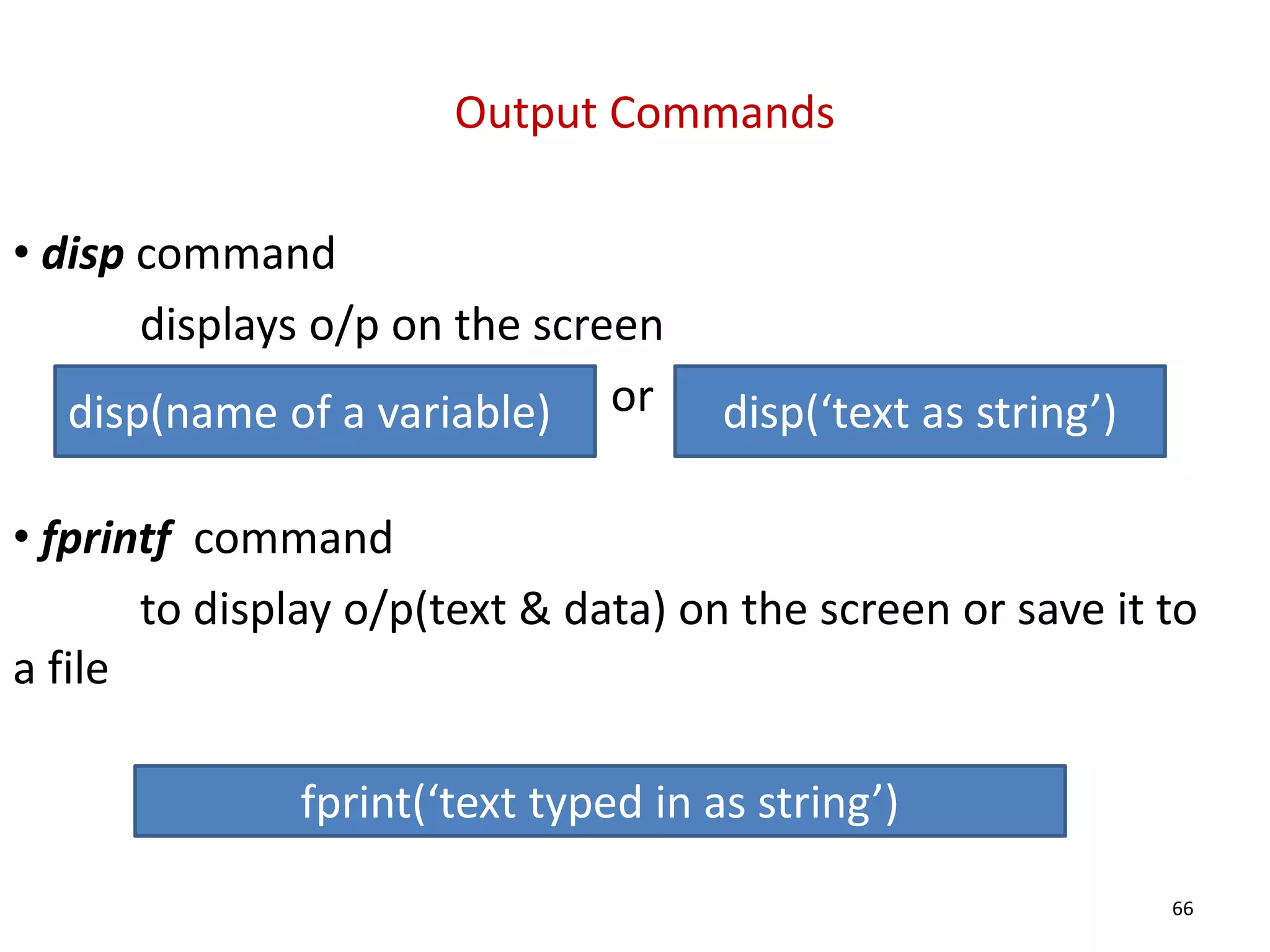 Output Commands

• disp command

displays o/p on the screen

disp(name of a variable) or disp(‘text as string’)

• fprintf command

to display o/p(text & data) on the screen or save it to a file

fprint(‘text typed in as string’)

66